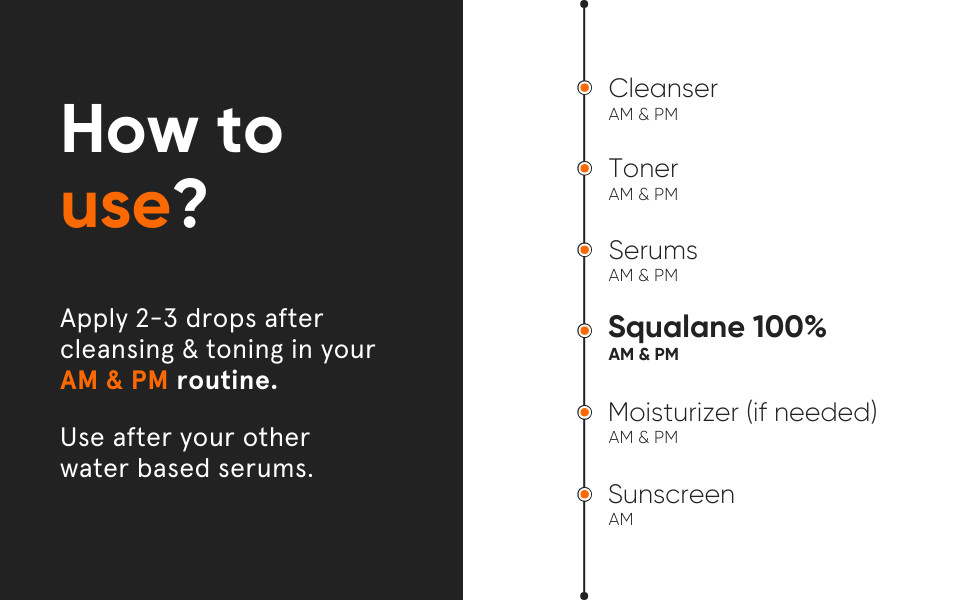 How to use?

Apply 2-3 drops after cleansing & toning in your AM & PM routine.

Use after your other water based serums.

Cleanser
AM & PM

Toner
AM & PM

Serums
AM & PM

Squalane 100%
AM & PM

Moisturizer (if needed)
AM & PM

Sunscreen
AM